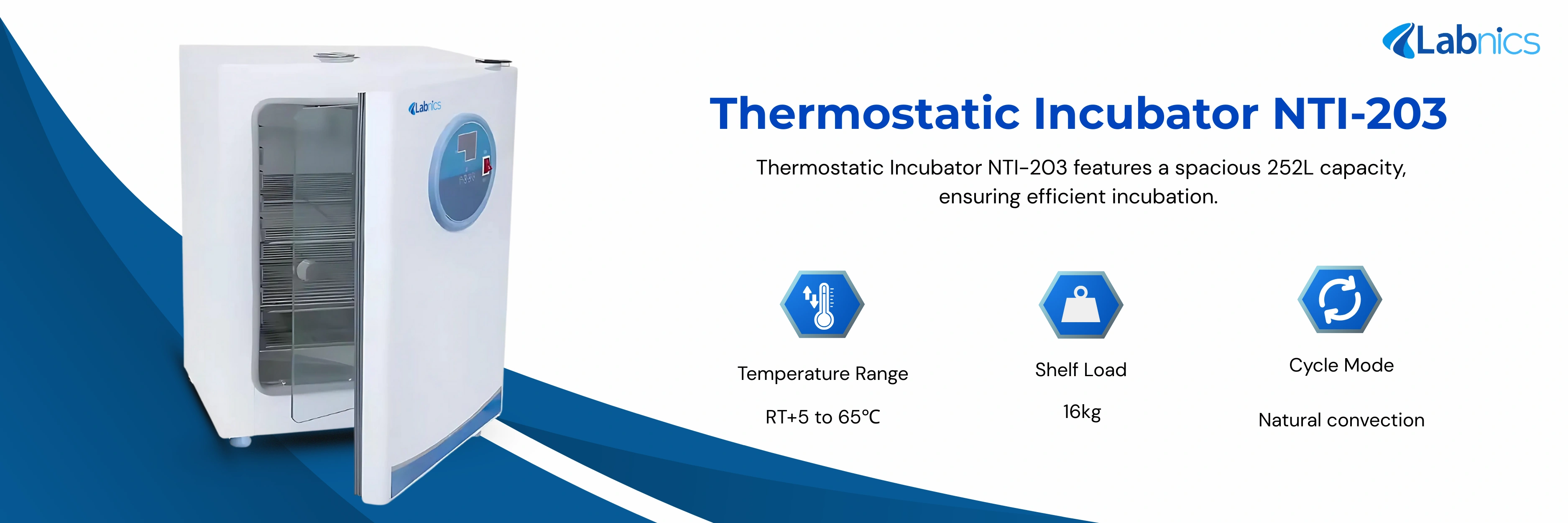 Labnics

Labnics

Thermostatic Incubator NTI-203

Thermostatic Incubator NTI-203 features a spacious 252L capacity, ensuring efficient incubation.

Temperature Range

RT+5 to 65°C

Shelf Load

16kg

Cycle Mode

Natural convection